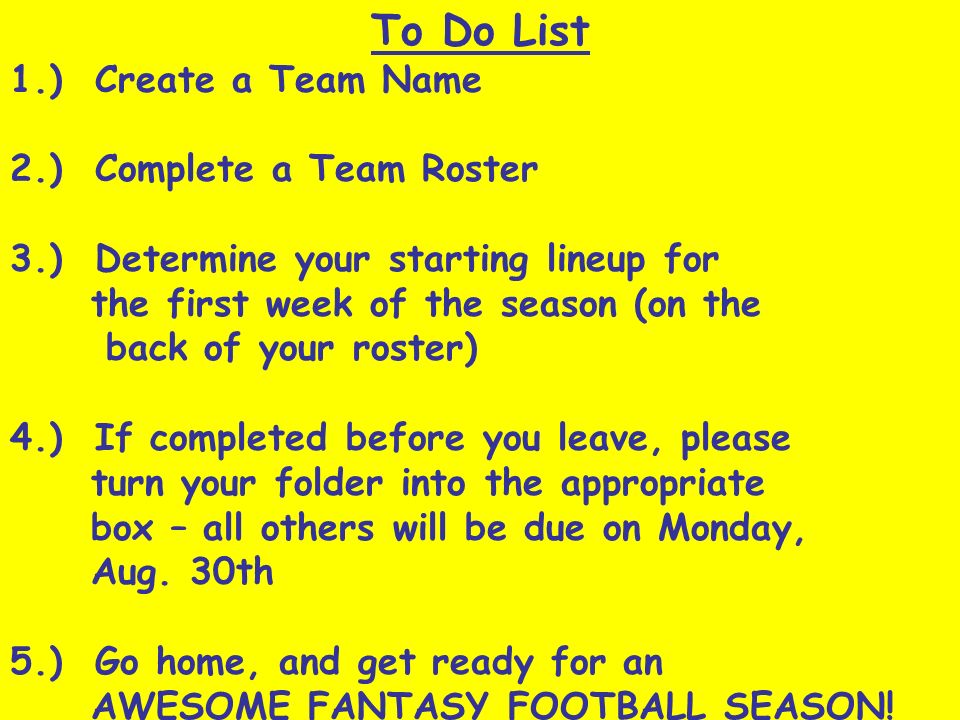 To Do List

1.) Create a Team Name

2.) Complete a Team Roster

3.) Determine your starting lineup for the first week of the season (on the back of your roster)

4.) If completed before you leave, please turn your folder into the appropriate box – all others will be due on Monday, Aug. 30th

5.) Go home, and get ready for an AWESOME FANTASY FOOTBALL SEASON!